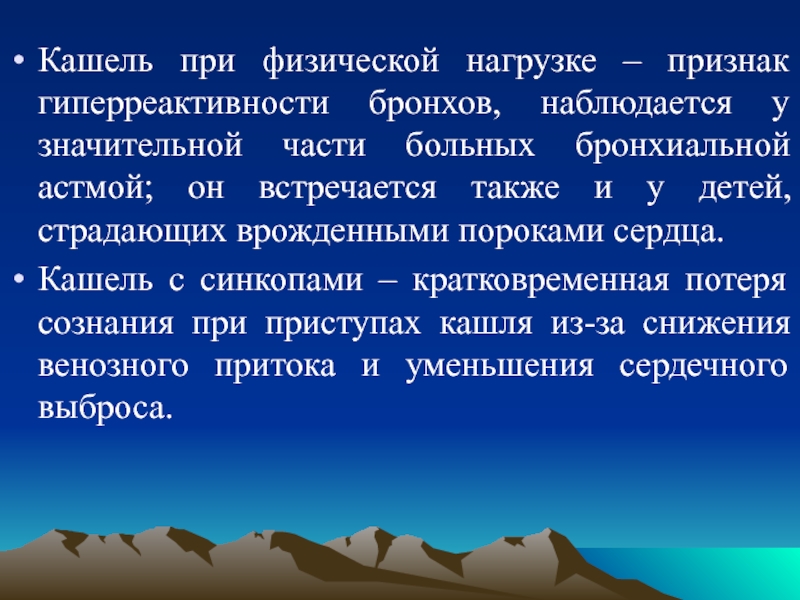 • Кашель при физической нагрузке – признак гиперреактивности бронхов, наблюдается у значительной части больных бронхиальной астмой; он встречается также и у детей, страдающих врожденными пороками сердца.

• Кашель с синкопами – кратковременная потеря сознания при приступах кашля из-за снижения венозного притока и уменьшения сердечного выброса.